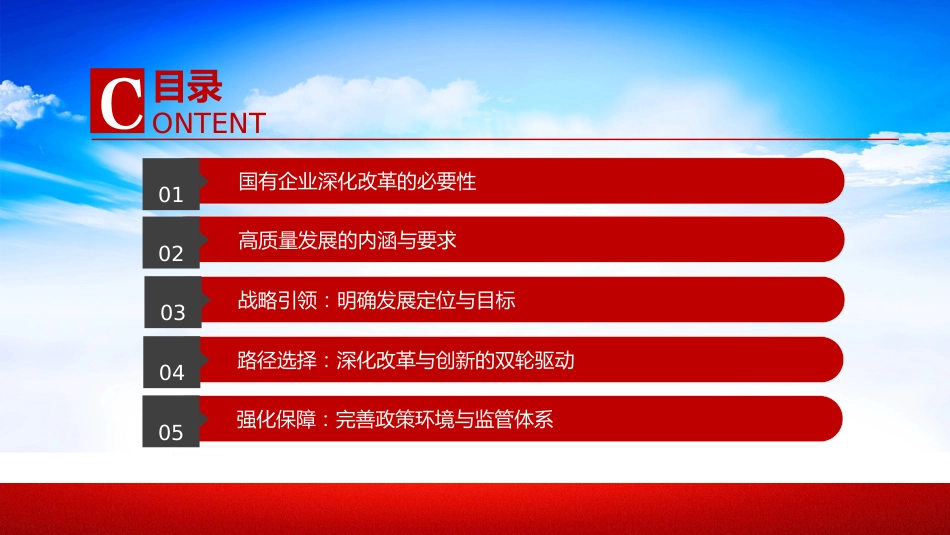 C 目录
ONTENT

01 国有企业深化改革的必要性

02 高质量发展的内涵与要求

03 战略引领：明确发展定位与目标

04 路径选择：深化改革与创新的双轮驱动

05 强化保障：完善政策环境与监管体系